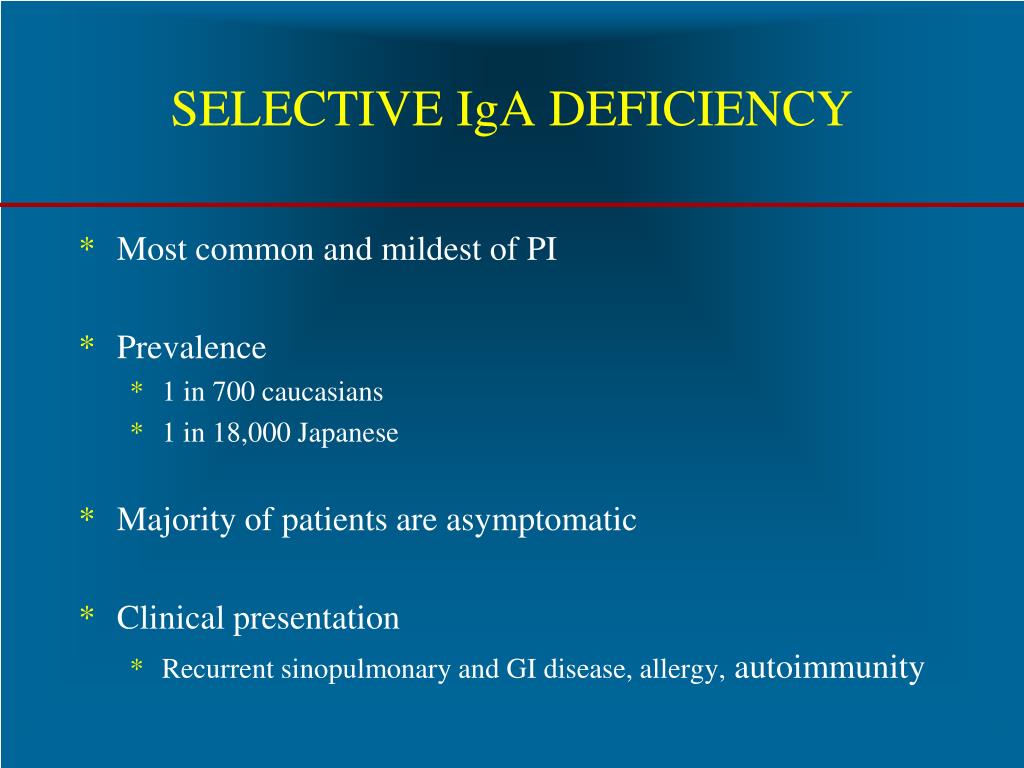 SELECTIVE IgA DEFICIENCY

* Most common and mildest of PI

* Prevalence
  * 1 in 700 caucasians
  * 1 in 18,000 Japanese

* Majority of patients are asymptomatic

* Clinical presentation
  * Recurrent sinopulmonary and GI disease, allergy, autoimmunity